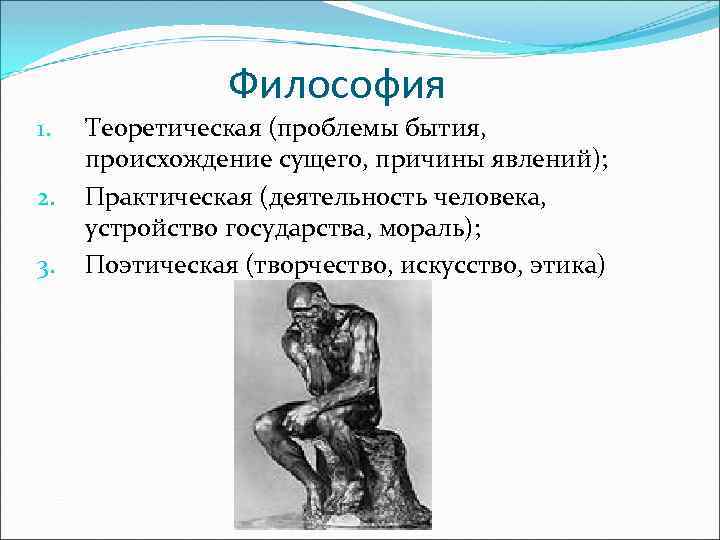 Философия

1. Теоретическая (проблемы бытия, происхождение сущего, причины явлений);
2. Практическая (деятельность человека, устройство государства, мораль);
3. Поэтическая (творчество, искусство, этика)